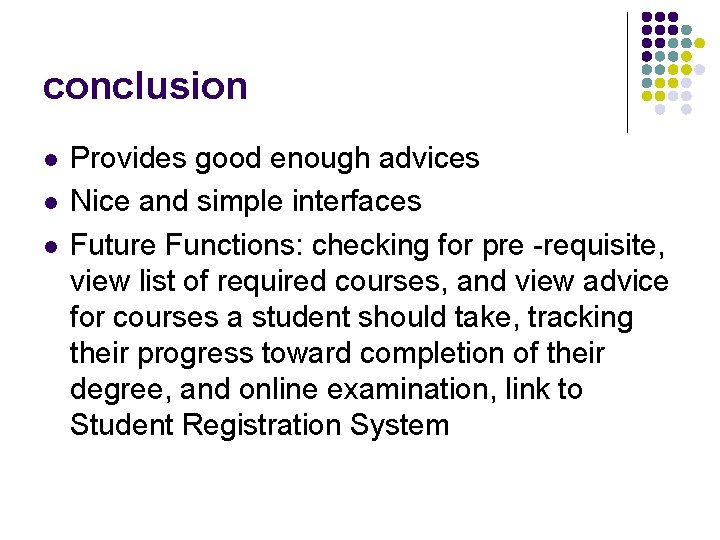 conclusion

- Provides good enough advices
- Nice and simple interfaces
- Future Functions: checking for pre -requisite, view list of required courses, and view advice for courses a student should take, tracking their progress toward completion of their degree, and online examination, link to Student Registration System